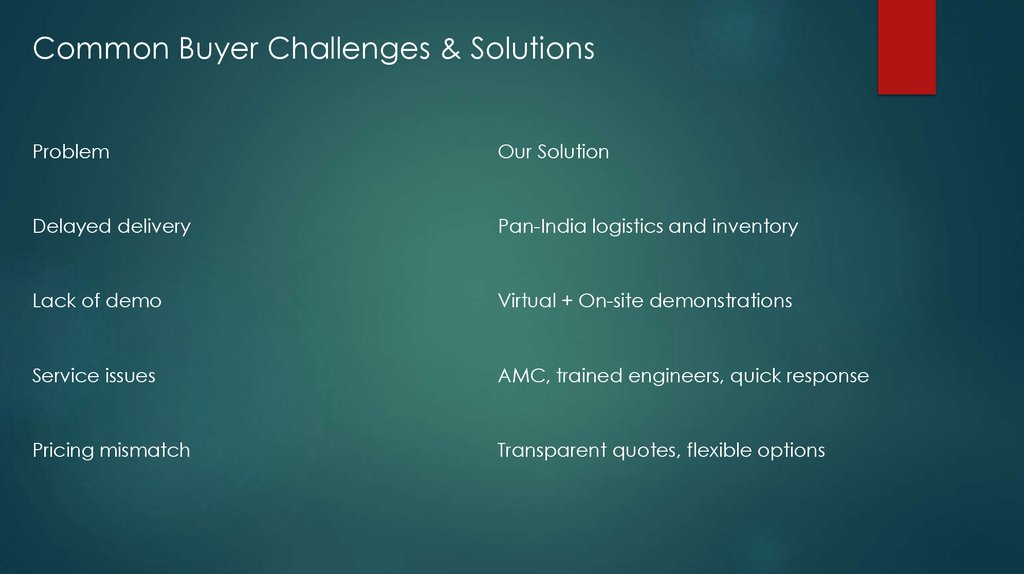 Common Buyer Challenges & Solutions

| Problem | Our Solution |
|---|---|
| Delayed delivery | Pan-India logistics and inventory |
| Lack of demo | Virtual + On-site demonstrations |
| Service issues | AMC, trained engineers, quick response |
| Pricing mismatch | Transparent quotes, flexible options |